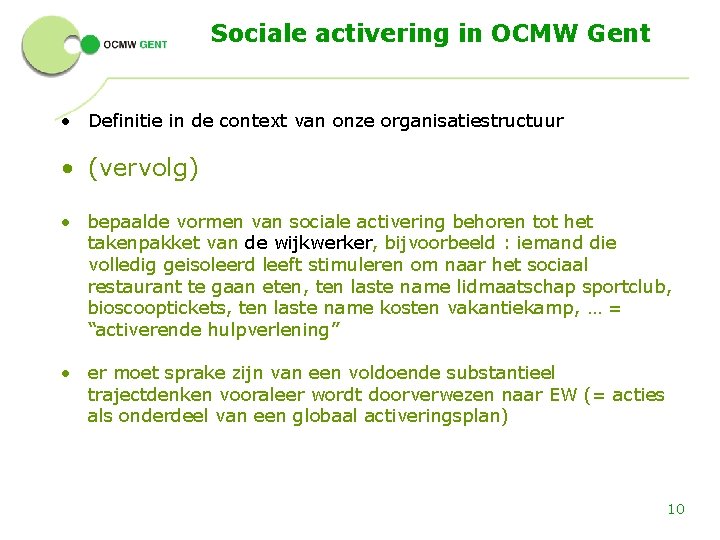 OCMW GENT

Sociale activering in OCMW Gent

• Definitie in de context van onze organisatiestructuur

• (vervolg)

• bepaalde vormen van sociale activering behoren tot het takenpakket van de wijkwerker, bijvoorbeeld : iemand die volledig geisoleerd leeft stimuleren om naar het sociaal restaurant te gaan eten, ten laste name lidmaatschap sportclub, bioscooptickets, ten laste name kosten vakantiekamp, … = “activerende hulpverlening”

• er moet sprake zijn van een voldoende substantieel trajectdenken vooraleer wordt doorverwezen naar EW (= acties als onderdeel van een globaal activeringsplan)

10